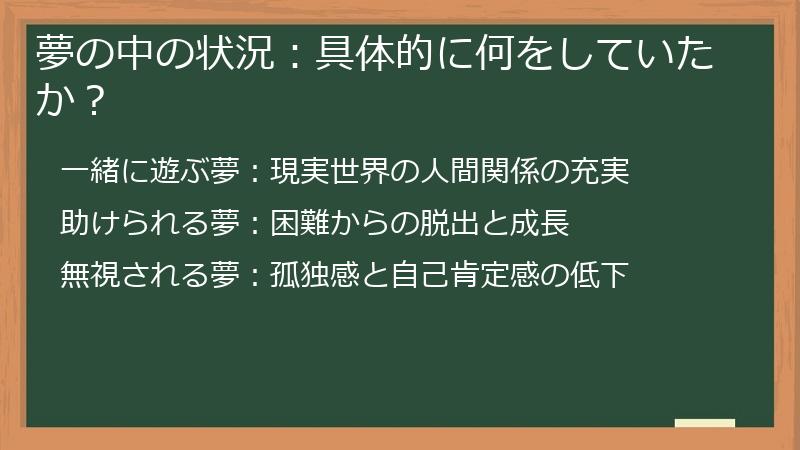 夢の中の状況：具体的に何をしていたか？

一緒に遊ぶ夢：現実世界の人間関係の充実

助けられる夢：困難からの脱出と成長

無視される夢：孤独感と自己肯定感の低下